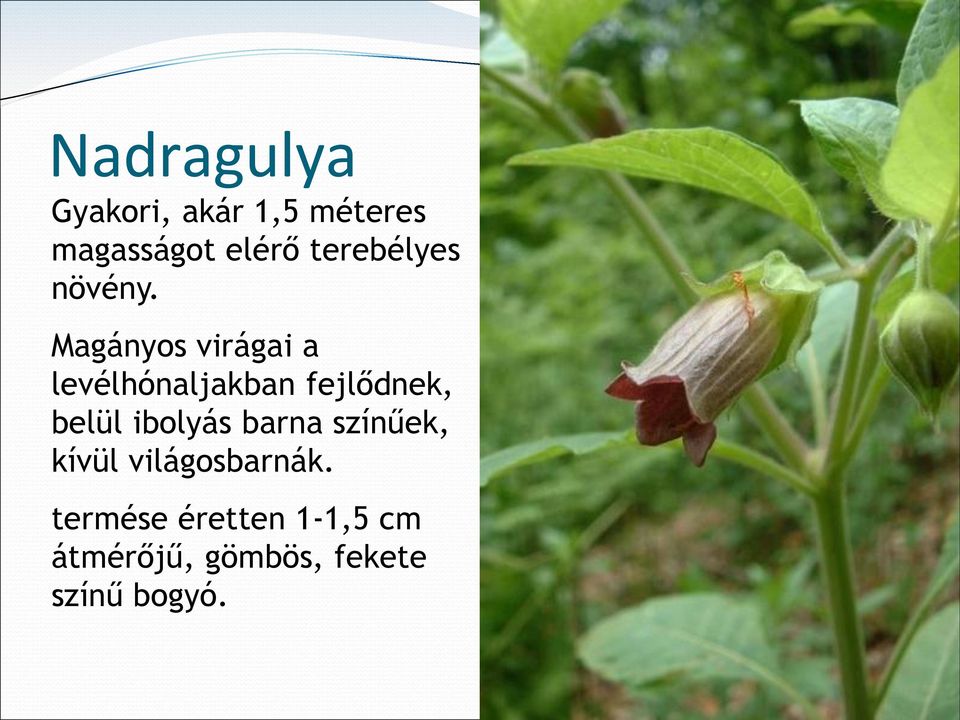 Nadragulya

Gyakori, akár 1,5 méteres magasságot elérő terebélyes növény.

Magányos virágai a levélhónaljakban fejlődnek, belül ibolyás barna színűek, kívül világosbarnák.

termése éretten 1-1,5 cm átmérőjű, gömbös, fekete színű bogyó.